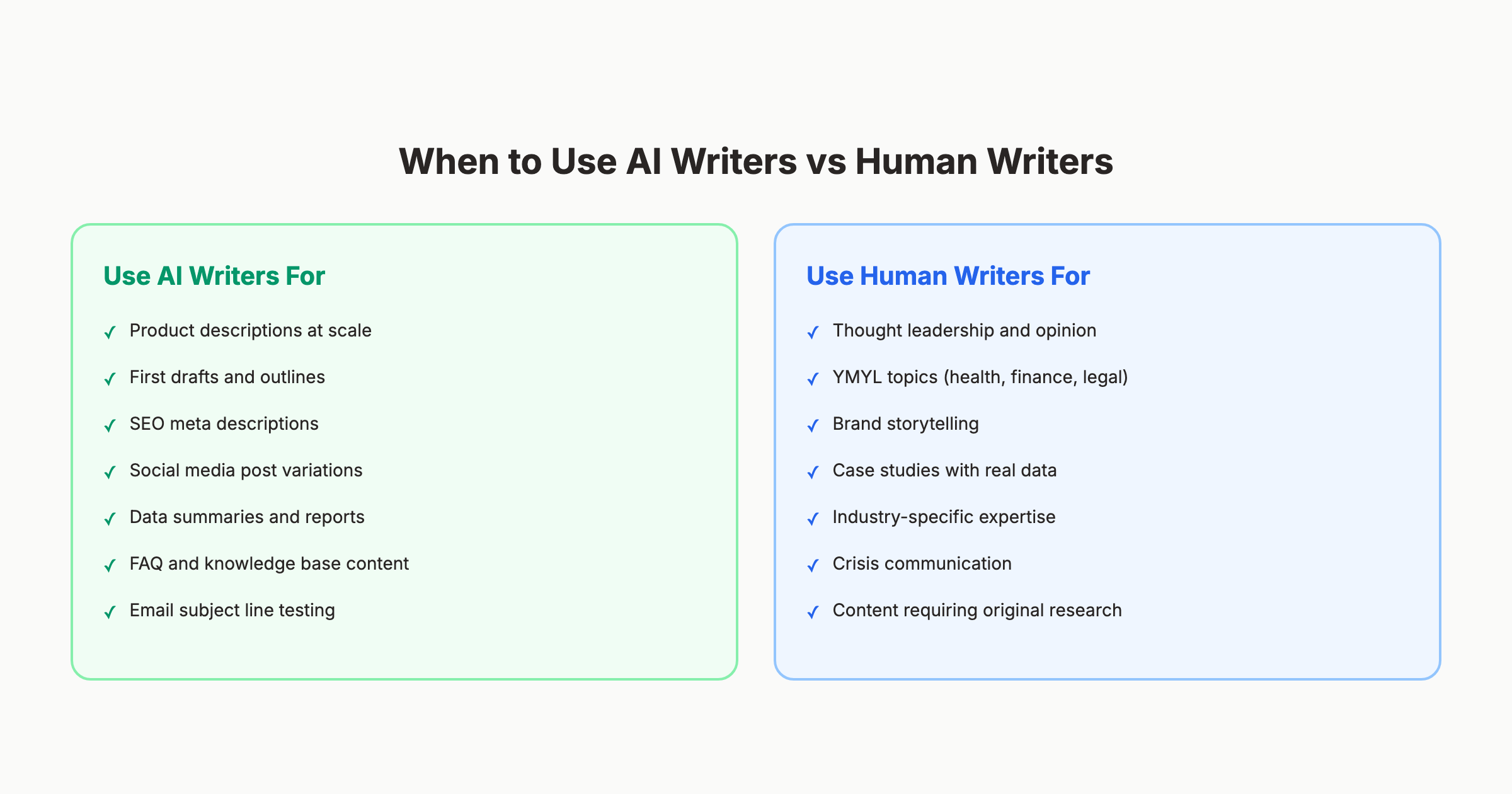 When to Use AI Writers vs Human Writers

Use AI Writers For

✓ Product descriptions at scale
✓ First drafts and outlines
✓ SEO meta descriptions
✓ Social media post variations
✓ Data summaries and reports
✓ FAQ and knowledge base content
✓ Email subject line testing

Use Human Writers For

✓ Thought leadership and opinion
✓ YMYL topics (health, finance, legal)
✓ Brand storytelling
✓ Case studies with real data
✓ Industry-specific expertise
✓ Crisis communication
✓ Content requiring original research